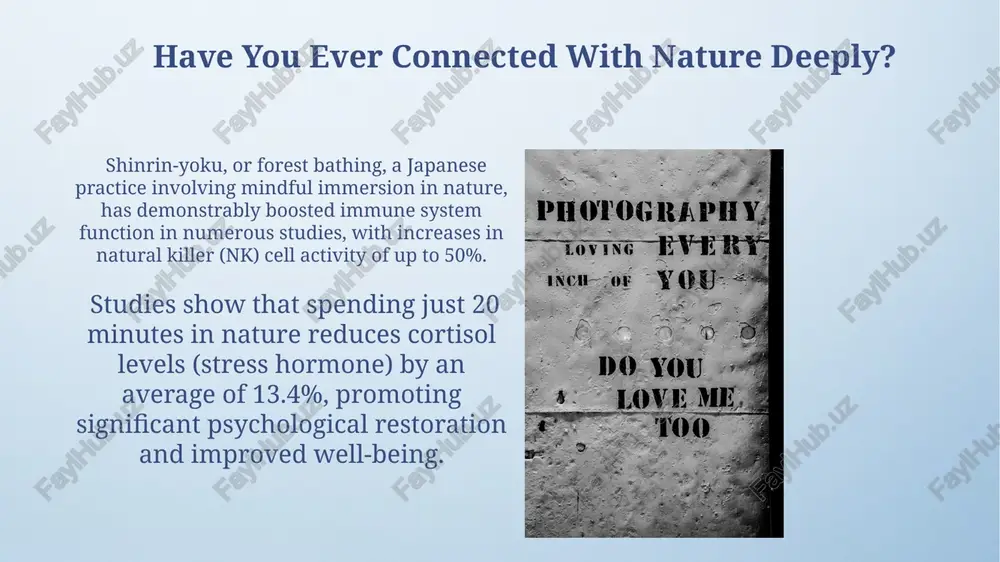 Have You Ever Connected With Nature Deeply?

Shinrin-yoku, or forest bathing, a Japanese practice involving mindful immersion in nature, has demonstrably boosted immune system function in numerous studies, with increases in natural killer (NK) cell activity of up to 50%.

Studies show that spending just 20 minutes in nature reduces cortisol levels (stress hormone) by an average of 13.4%, promoting significant psychological restoration and improved well-being.

PHOTOGRAPHY
LOVING EVERY
INCH OF YOU

DO YOU
LOVE ME
TOO

FaylHub.uz